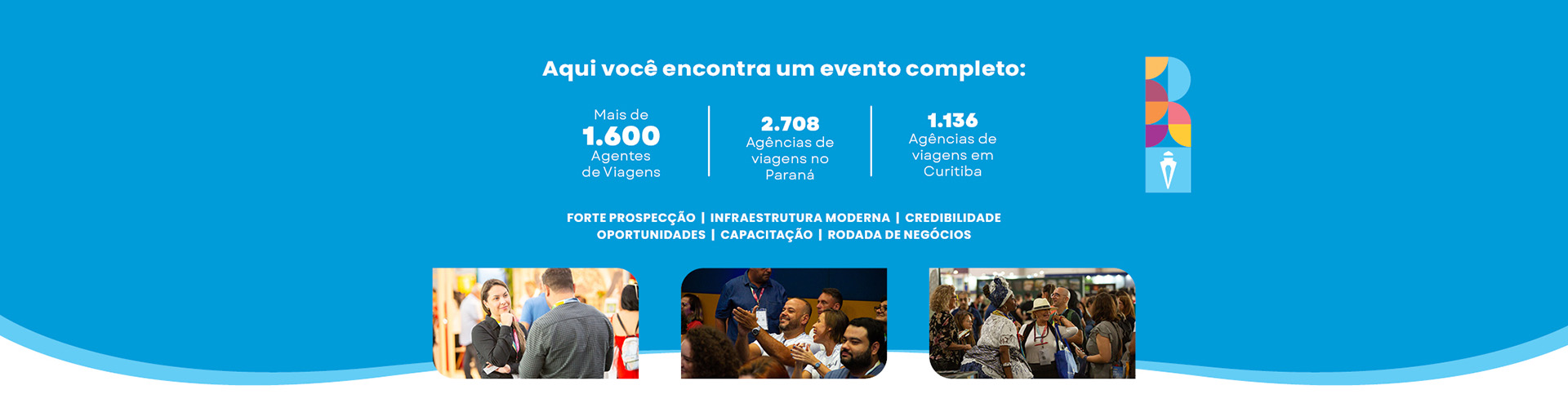 Aqui você encontra um evento completo:

Mais de
1.600
Agentes
de Viagens

2.708
Agências de viagens no Paraná

1.136
Agências de viagens em Curitiba

FORTE PROSPECÇÃO | INFRAESTRUTURA MODERNA | CREDIBILIDADE
OPORTUNIDADES | CAPACITAÇÃO | RODADA DE NEGÓCIOS